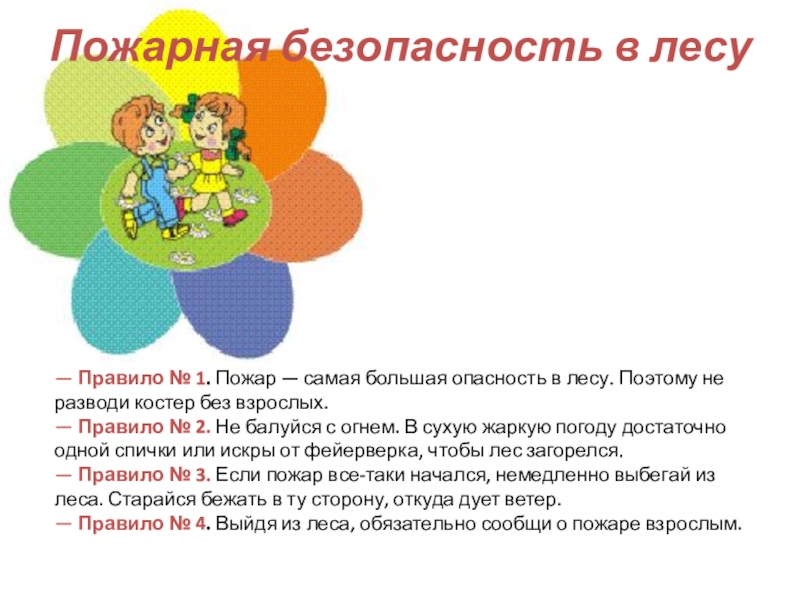 Пожарная безопасность в лесу

— Правило № 1. Пожар — самая большая опасность в лесу. Поэтому не разводи костер без взрослых.
— Правило № 2. Не балуйся с огнем. В сухую жаркую погоду достаточно одной спички или искры от фейерверка, чтобы лес загорелся.
— Правило № 3. Если пожар все-таки начался, немедленно выбегай из леса. Старайся бежать в ту сторону, откуда дует ветер.
— Правило № 4. Выйдя из леса, обязательно сообщи о пожаре взрослым.